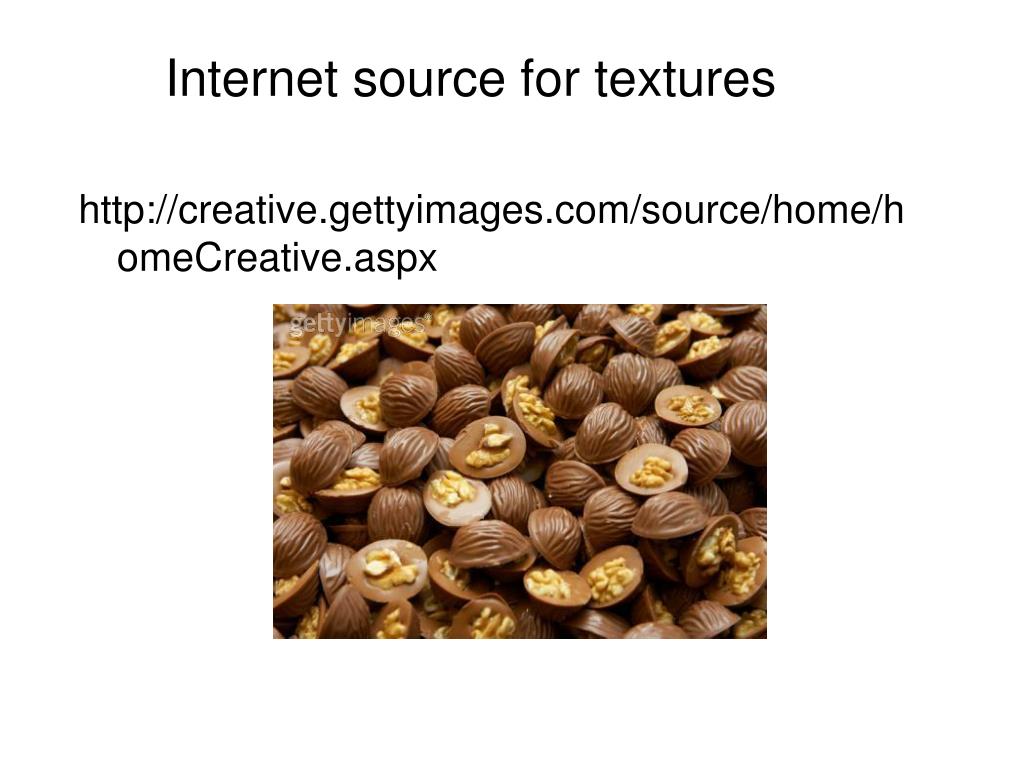 Internet source for textures

http://creative.gettyimages.com/source/home/homeCreative.aspx

gettyimages®